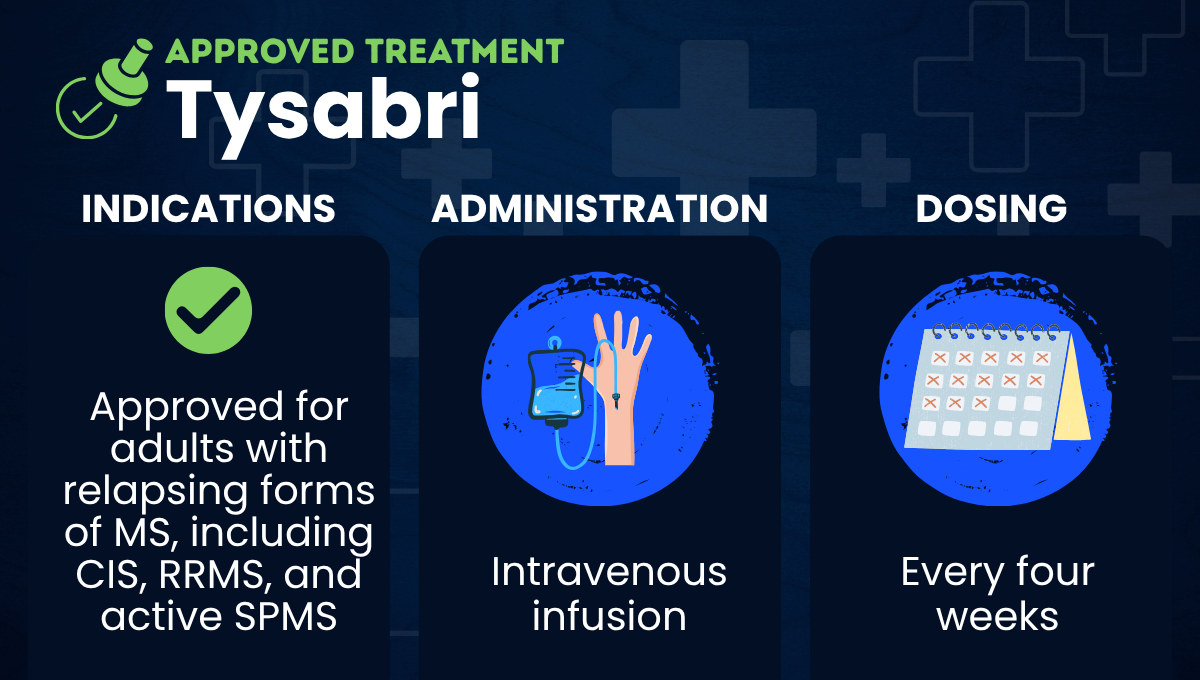 APPROVED TREATMENT
Tysabri

INDICATIONS

Approved for adults with relapsing forms of MS, including CIS, RRMS, and active SPMS

ADMINISTRATION

Intravenous infusion

DOSING

Every four weeks